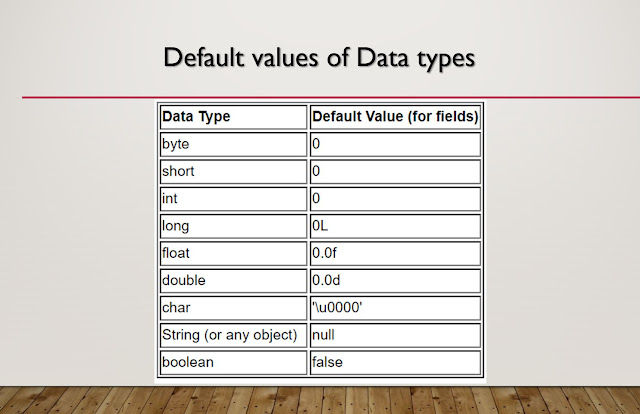 Default values of Data types

| Data Type | Default Value (for fields) |
|---|---|
| byte | 0 |
| short | 0 |
| int | 0 |
| long | 0L |
| float | 0.0f |
| double | 0.0d |
| char | '\u0000' |
| String (or any object) | null |
| boolean | false |